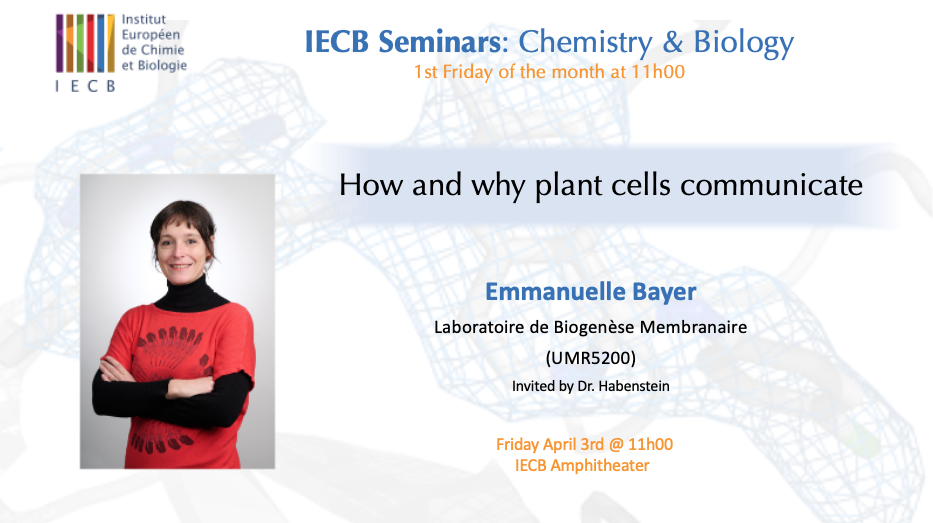 Institut
Européen
de Chimie
et Biologie
IECB

IECB Seminars: Chemistry & Biology
1st Friday of the month at 11h00

How and why plant cells communicate

Emmanuelle Bayer
Laboratoire de Biogenèse Membranaire
(UMR5200)
Invited by Dr. Habenstein

Friday April 3rd @ 11h00
IECB Amphitheater